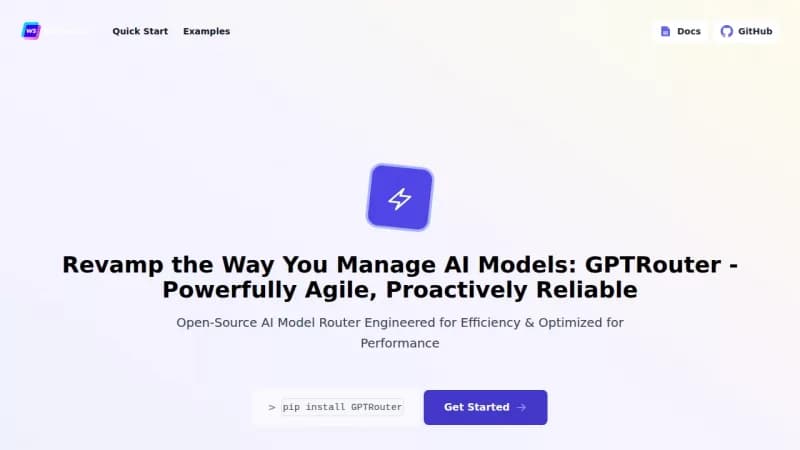 WS

Quick Start Examples

Docs GitHub

Revamp the Way You Manage AI Models: GPTRouter - Powerfully Agile, Proactively Reliable

Open-Source AI Model Router Engineered for Efficiency & Optimized for Performance

> pip install GPTRouter

Get Started →